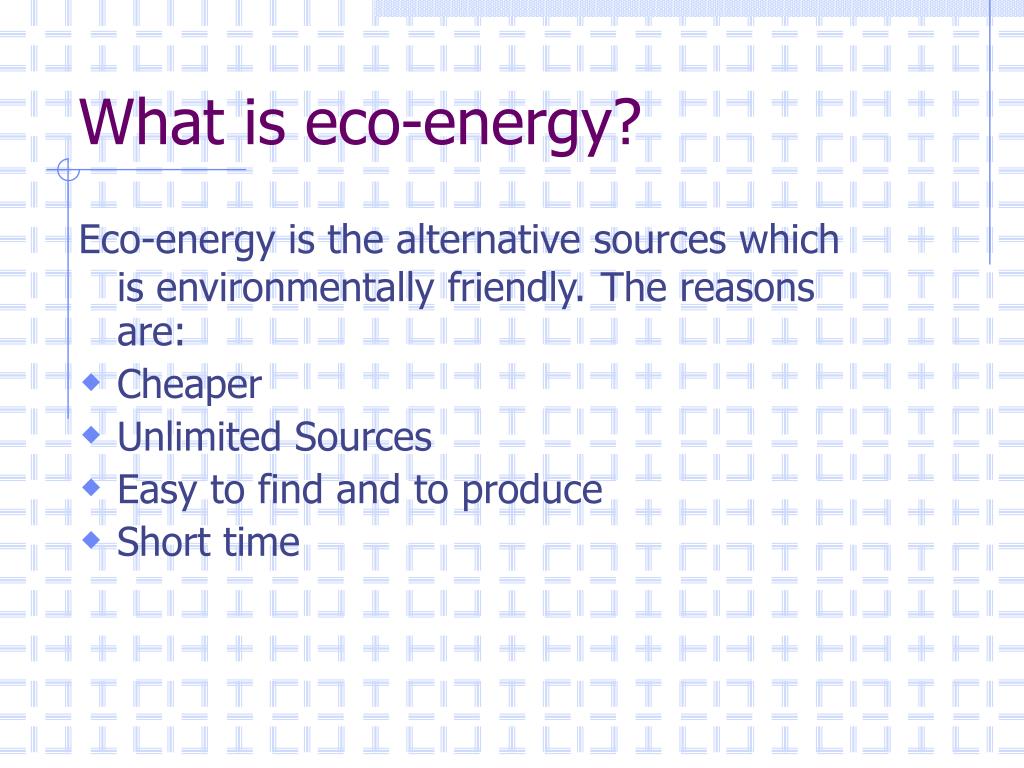 What is eco-energy?

Eco-energy is the alternative sources which is environmentally friendly. The reasons are:

- Cheaper
- Unlimited Sources
- Easy to find and to produce
- Short time